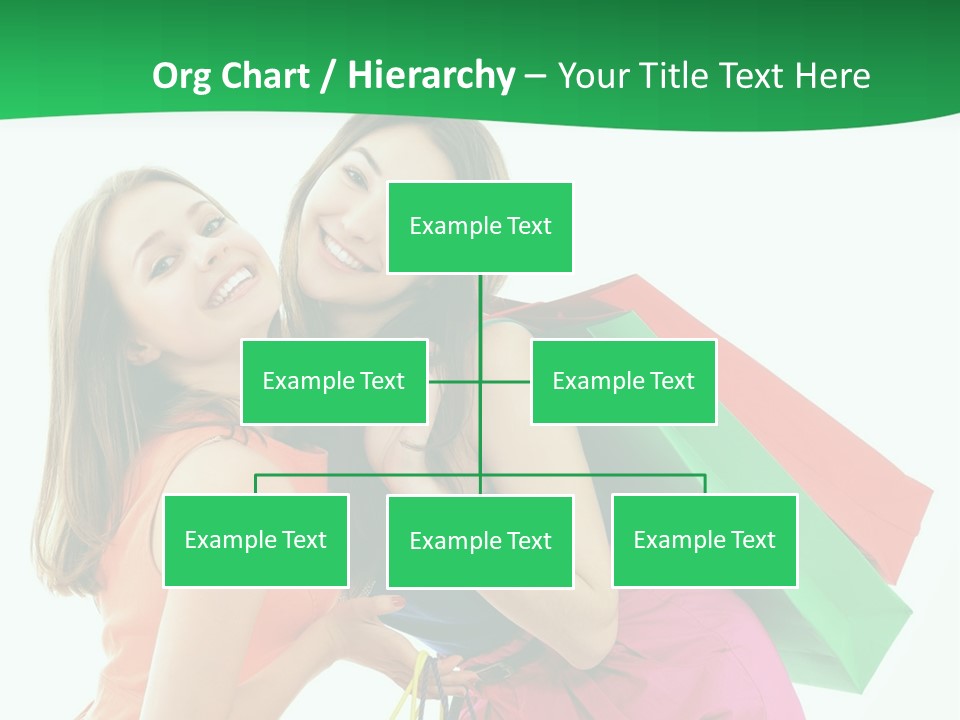 Org Chart / Hierarchy – Your Title Text Here

Example Text

Example Text

Example Text

Example Text

Example Text

Example Text